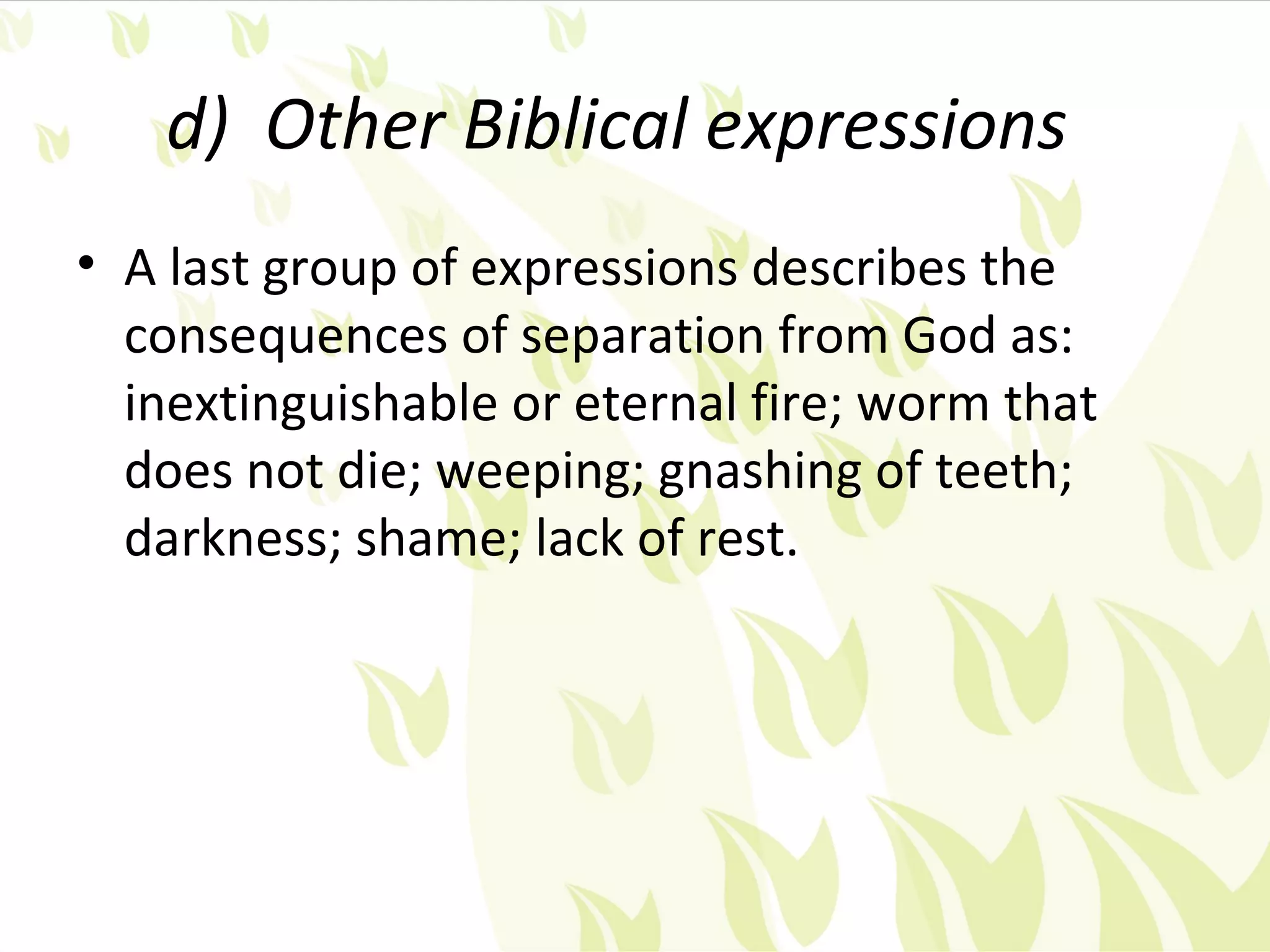 d) Other Biblical expressions

• A last group of expressions describes the consequences of separation from God as: inextinguishable or eternal fire; worm that does not die; weeping; gnashing of teeth; darkness; shame; lack of rest.